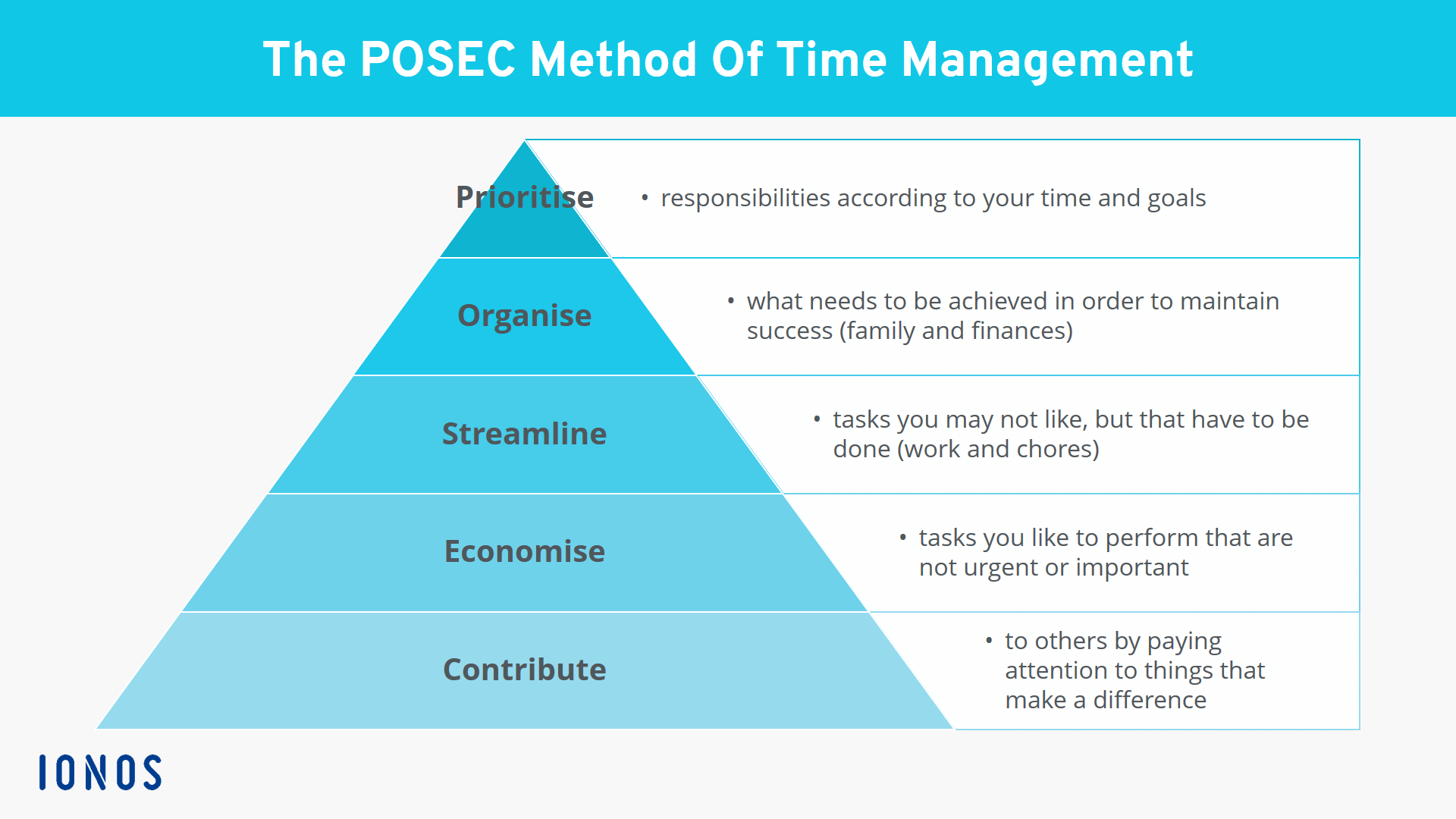 The POSEC Method Of Time Management

Prioritise

• responsibilities according to your time and goals

Organise

• what needs to be achieved in order to maintain success (family and finances)

Streamline

• tasks you may not like, but that have to be done (work and chores)

Economise

• tasks you like to perform that are not urgent or important

Contribute

• to others by paying attention to things that make a difference

IONOS